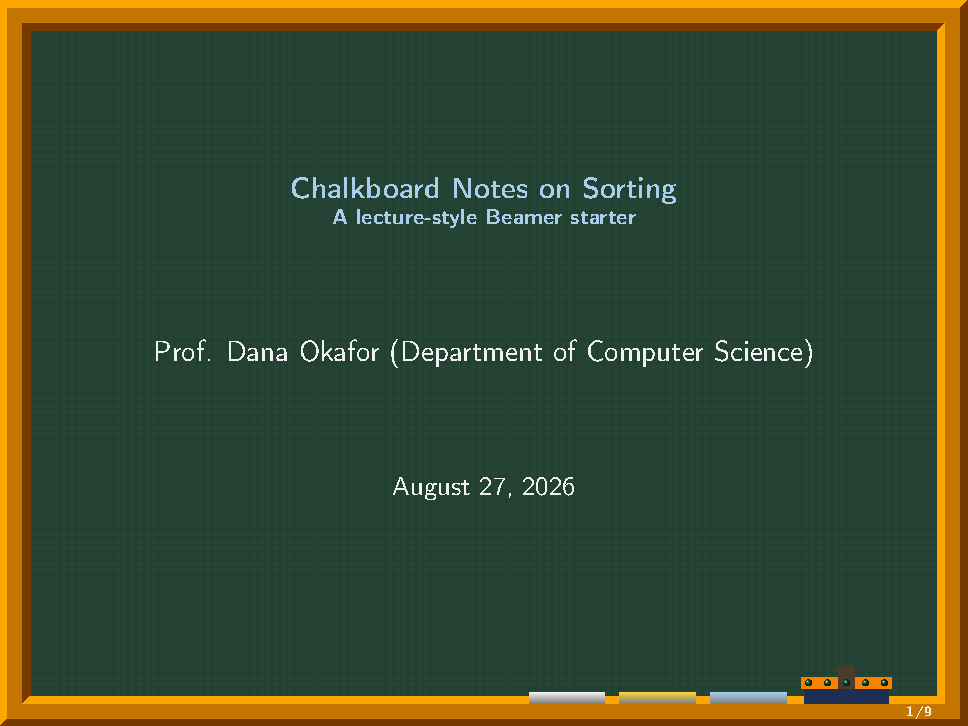 Chalkboard Notes on Sorting
A lecture-style Beamer starter

Prof. Dana Okafor (Department of Computer Science)

August 27, 2026

1/9